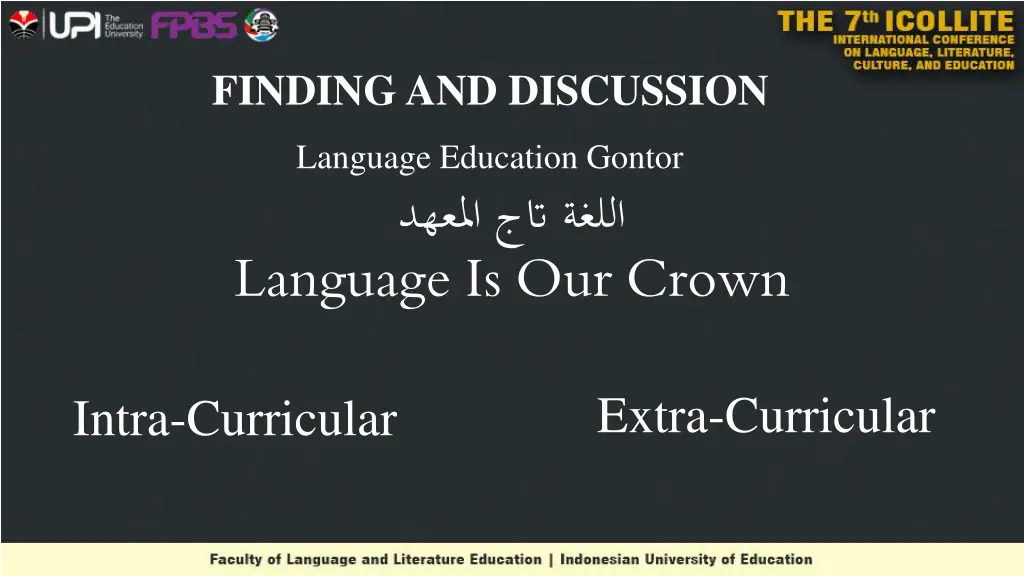 UPI The Education University FPBS

THE 7th ICOLLITE INTERNATIONAL CONFERENCE ON LANGUAGE, LITERATURE, CULTURE, AND EDUCATION

FINDING AND DISCUSSION

Language Education Gontor

اللغة تاج المعهد

Language Is Our Crown

Intra-Curricular

Extra-Curricular

Faculty of Language and Literature Education | Indonesian University of Education